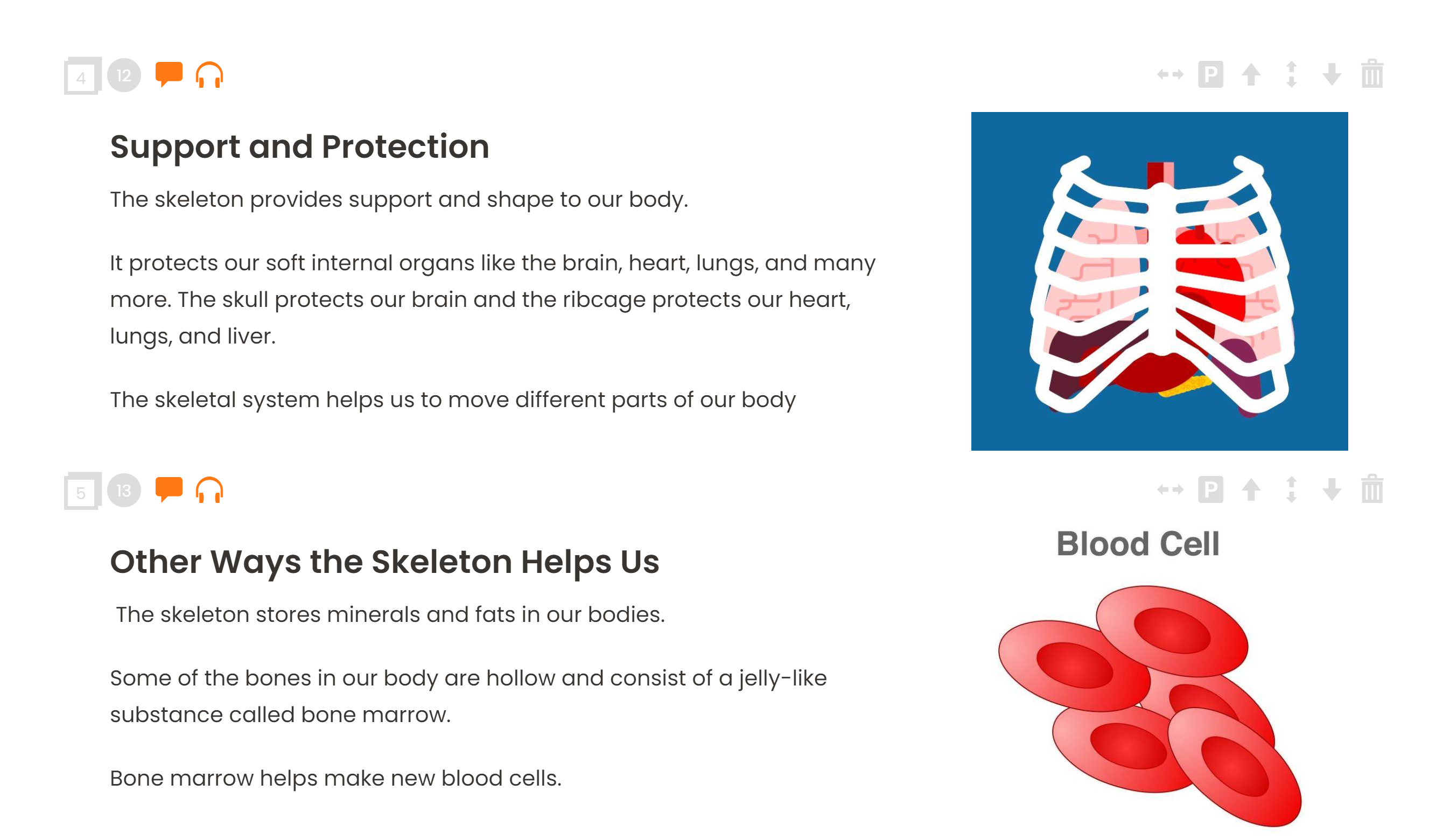 4 12

P

Support and Protection

The skeleton provides support and shape to our body.

It protects our soft internal organs like the brain, heart, lungs, and many more. The skull protects our brain and the ribcage protects our heart, lungs, and liver.

The skeletal system helps us to move different parts of our body

5 13

P

Other Ways the Skeleton Helps Us

The skeleton stores minerals and fats in our bodies.

Some of the bones in our body are hollow and consist of a jelly-like substance called bone marrow.

Bone marrow helps make new blood cells.

Blood Cell